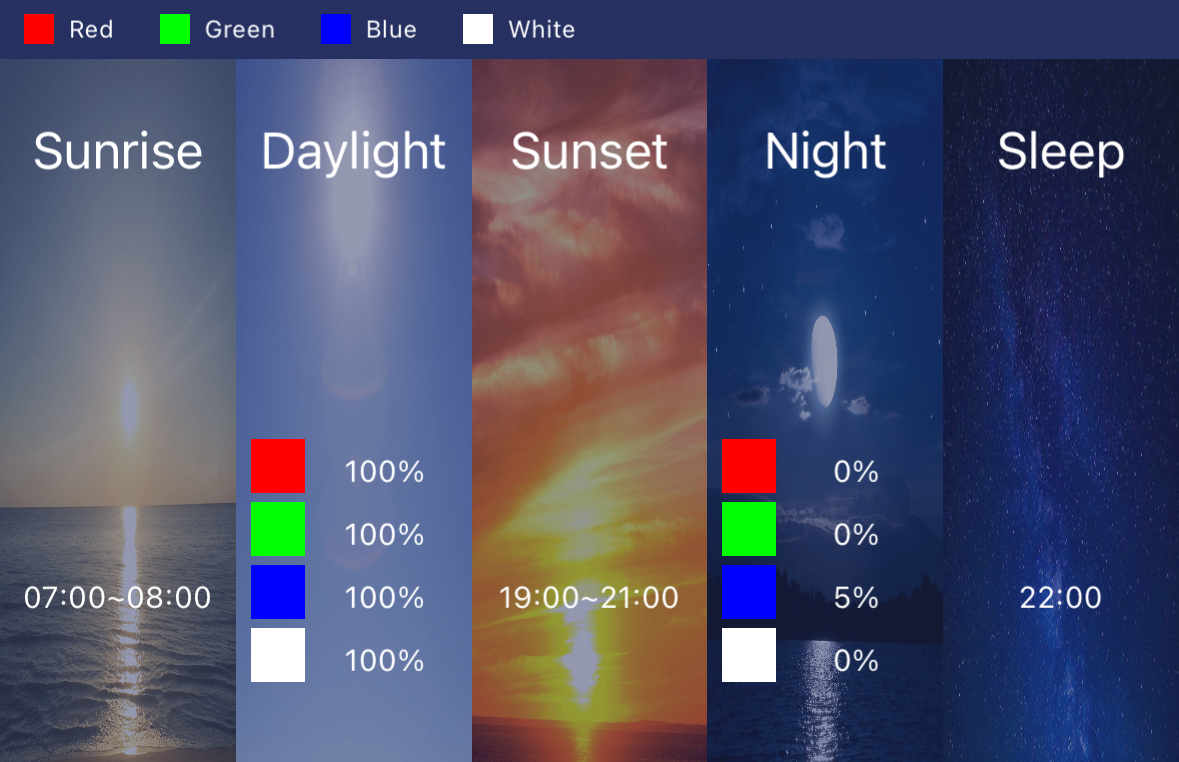 Red Green Blue White

Sunrise

07:00~08:00

Daylight

100%
100%
100%
100%

Sunset

19:00~21:00

Night

0%
0%
5%
0%

Sleep

22:00